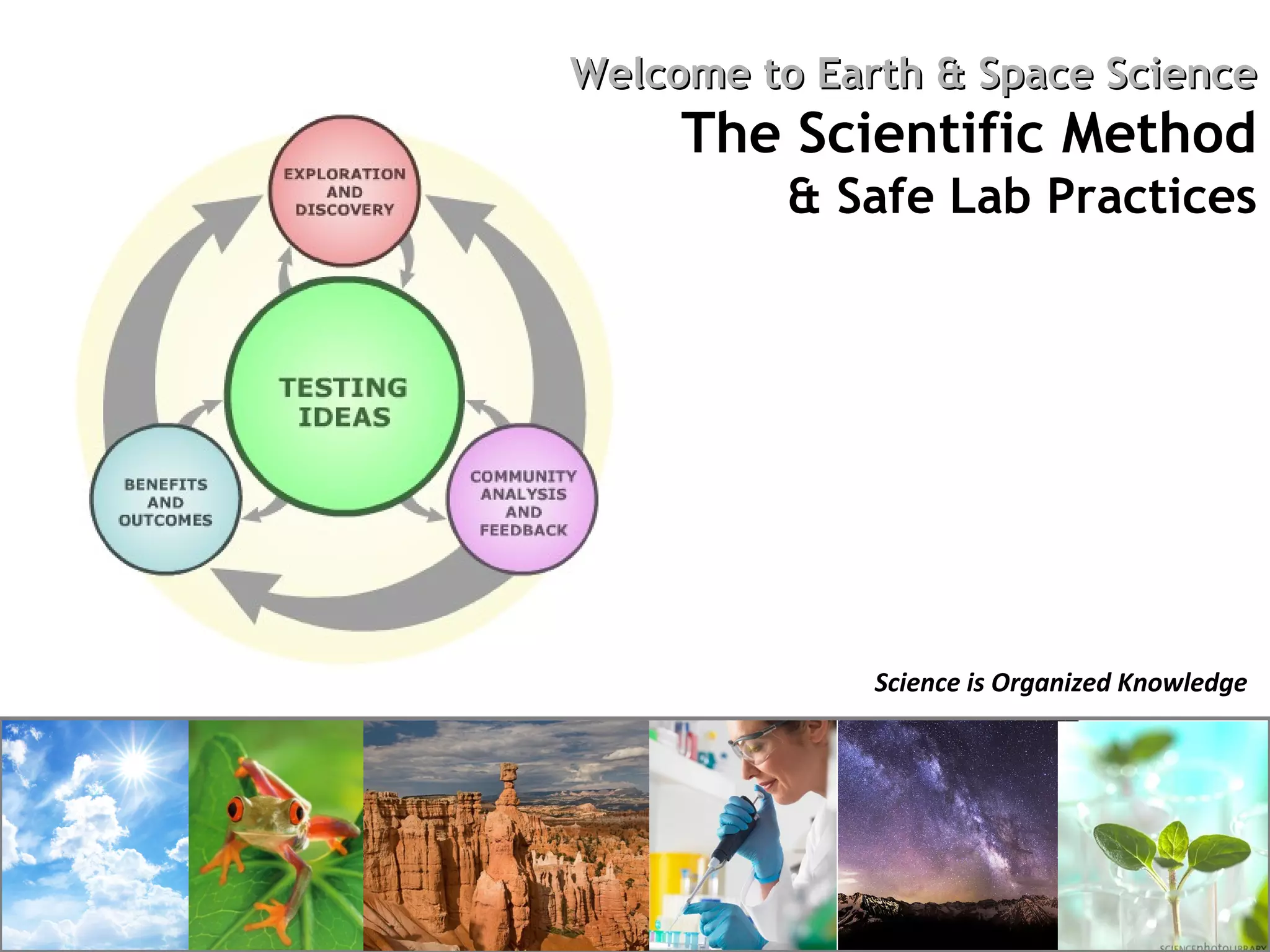 Welcome to Earth & Space Science

The Scientific Method

& Safe Lab Practices

EXPLORATION AND DISCOVERY

TESTING IDEAS

BENEFITS AND OUTCOMES

COMMUNITY ANALYSIS AND FEEDBACK

Science is Organized Knowledge

SCIENCEphotoLIBRARY